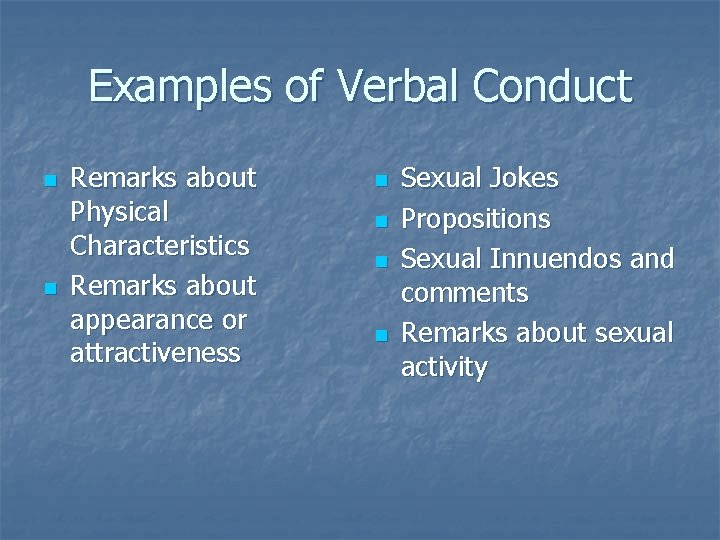 Examples of Verbal Conduct

- Remarks about Physical Characteristics
- Remarks about appearance or attractiveness

- Sexual Jokes
- Propositions
- Sexual Innuendos and comments
- Remarks about sexual activity